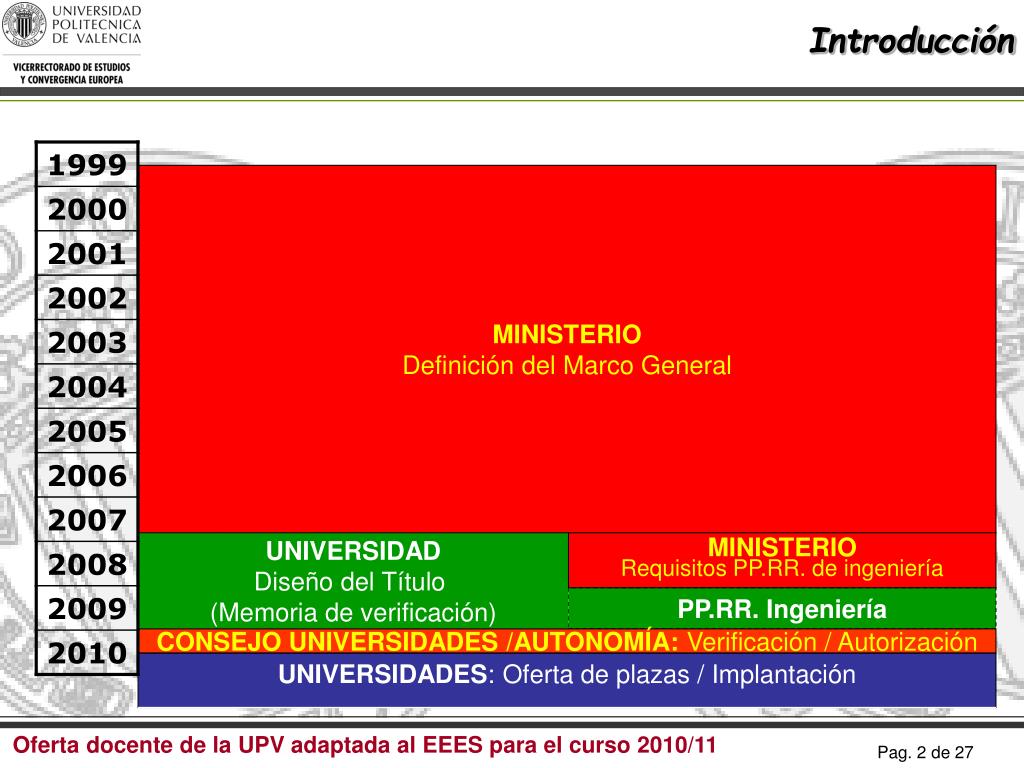 UNIVERSIDAD POLITECNICA DE VALENCIA

VICERRECTORADO DE ESTUDIOS Y CONVERGENCIA EUROPEA

Introducción

1999
2000
2001
2002
2003
2004
2005
2006
2007
2008
2009
2010

MINISTERIO
Definición del Marco General

UNIVERSIDAD
Diseño del Título
(Memoria de verificación)

MINISTERIO
Requisitos PP.RR. de ingeniería

PP.RR. Ingeniería

CONSEJO UNIVERSIDADES /AUTONOMÍA: Verificación / Autorización

UNIVERSIDADES: Oferta de plazas / Implantación

Oferta docente de la UPV adaptada al EEES para el curso 2010/11

Pag. 2 de 27